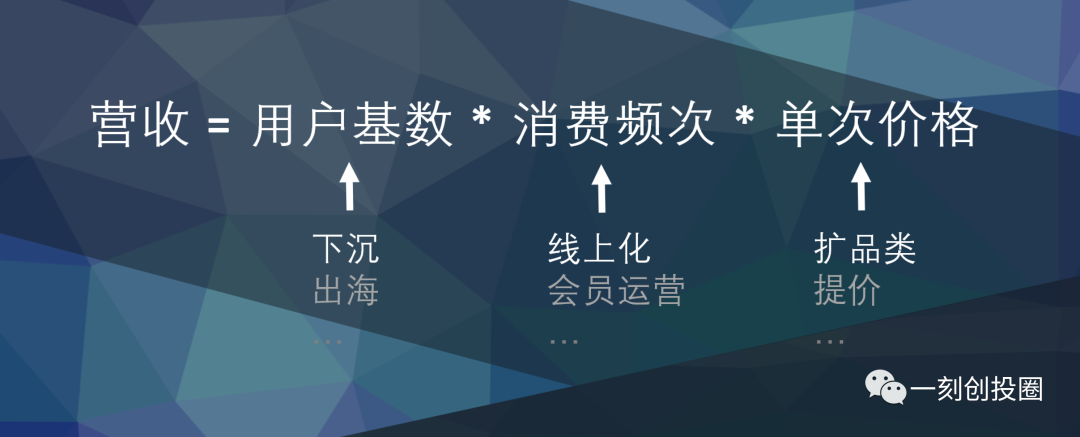 营收 = 用户基数 * 消费频次 * 单次价格

下沉
出海
...

线上化
会员运营
...

扩品类
提价
...

一刻创投圈